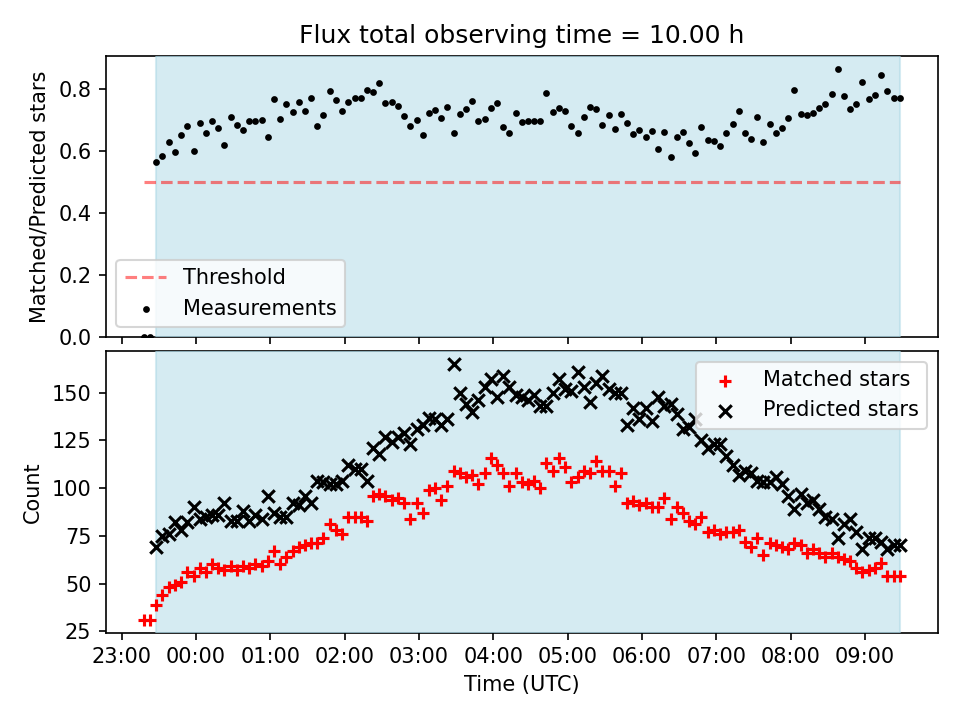 Flux total observing time = 10.00 h

Matched/Predicted stars

0.8
0.6
0.4
0.2
0.0

Threshold
Measurements

Count

150
125
100
75
50
25

Matched stars
Predicted stars

23:00 00:00 01:00 02:00 03:00 04:00 05:00 06:00 07:00 08:00 09:00

Time (UTC)